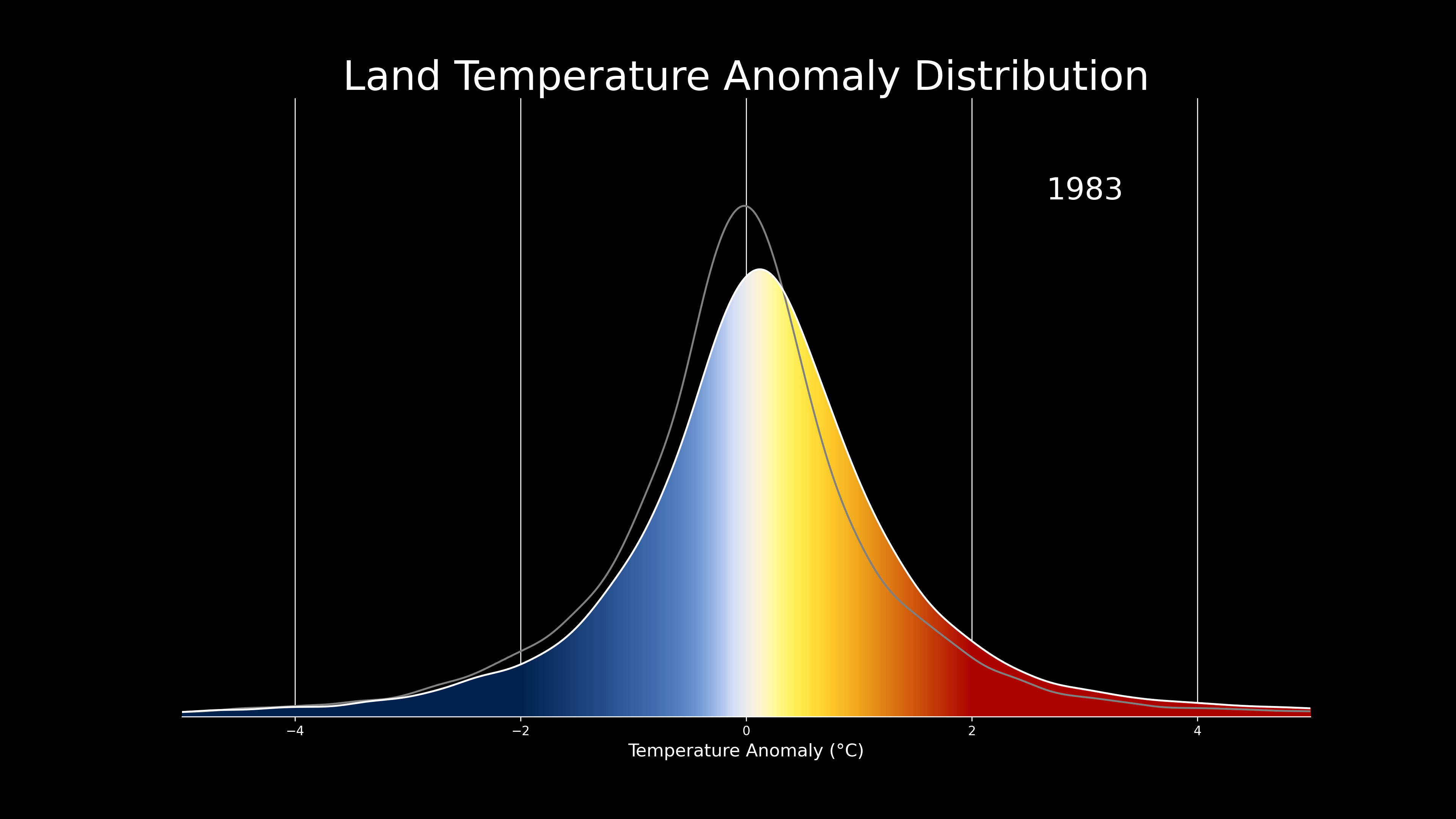 Land Temperature Anomaly Distribution

1983

−4
−2
0
2
4

Temperature Anomaly (°C)